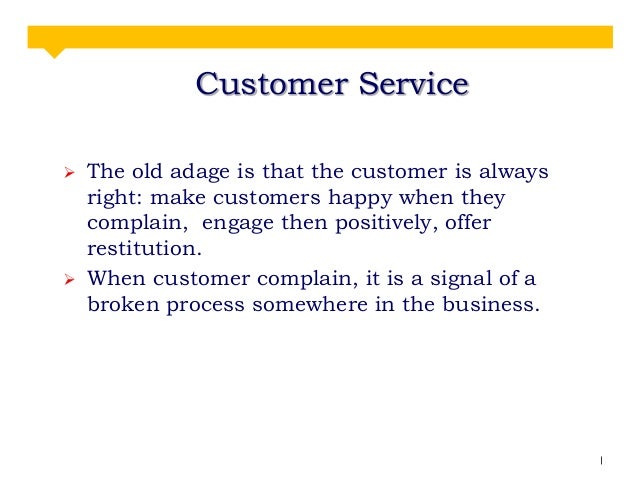 Customer Service

➢ The old adage is that the customer is always right: make customers happy when they complain, engage then positively, offer restitution.

➢ When customer complain, it is a signal of a broken process somewhere in the business.

1